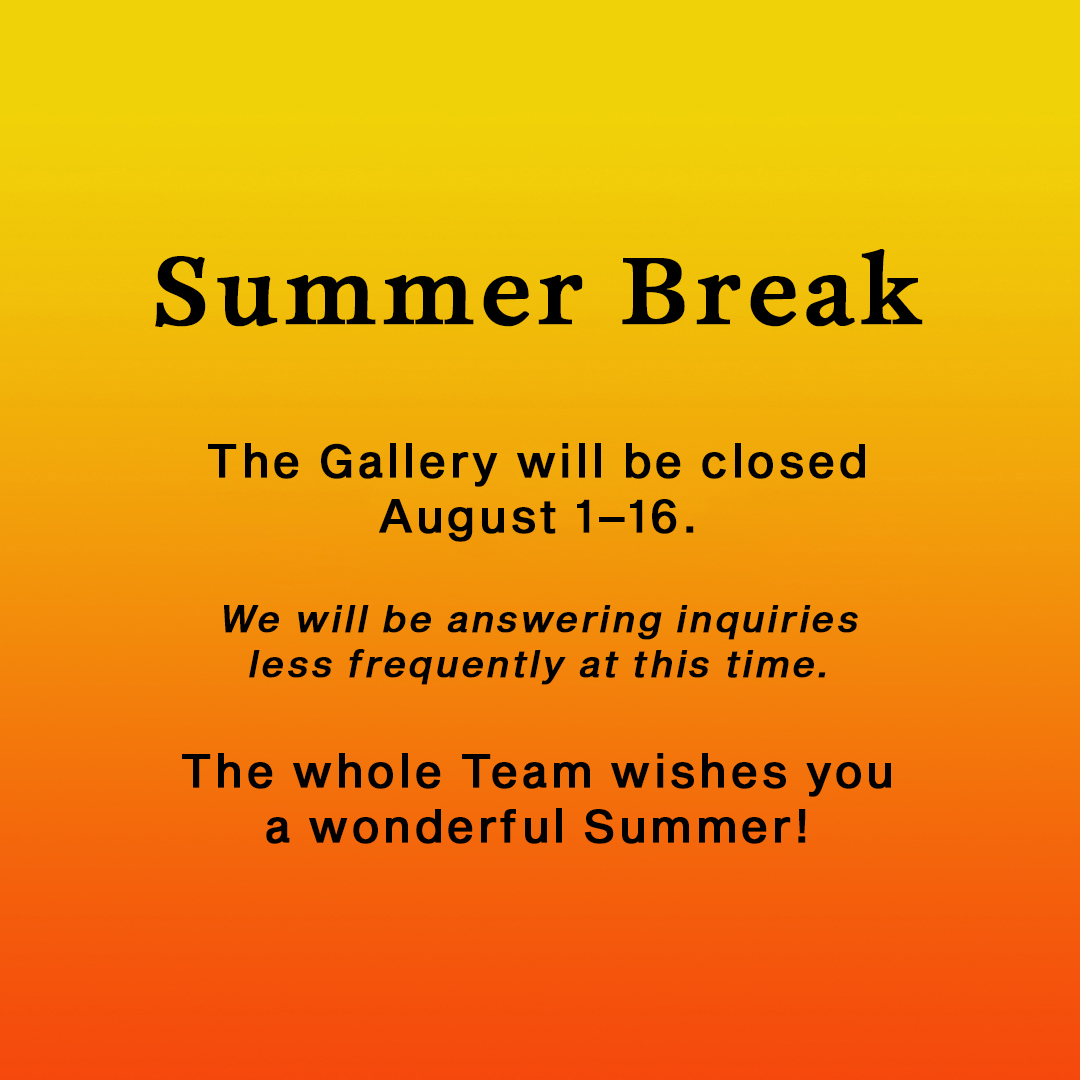 Summer Break

The Gallery will be closed August 1–16.

We will be answering inquiries less frequently at this time.

The whole Team wishes you a wonderful Summer!